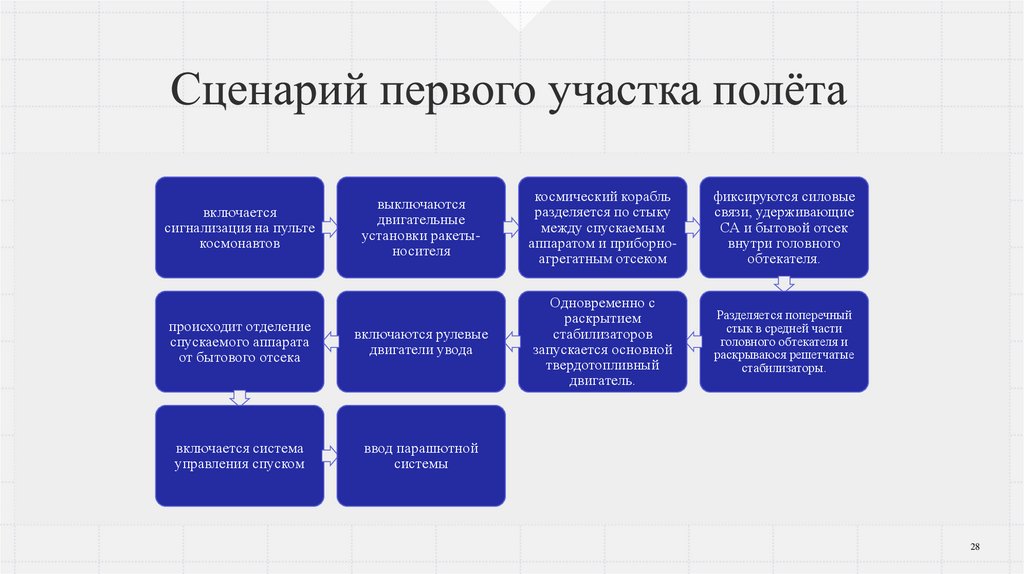 Сценарий первого участка полёта

включается сигнализация на пульте космонавтов

выключаются двигательные установки ракеты-носителя

космический корабль разделяется по стыку между спускаемым аппаратом и приборно-агрегатным отсеком

фиксируются силовые связи, удерживающие СА и бытовой отсек внутри головного обтекателя.

Разделяется поперечный стык в средней части головного обтекателя и раскрываюся решетчатые стабилизаторы.

Одновременно с раскрытием стабилизаторов запускается основной твердотопливный двигатель.

включаются рулевые двигатели увода

происходит отделение спускаемого аппарата от бытового отсека

включается система управления спуском

ввод парашютной системы

28